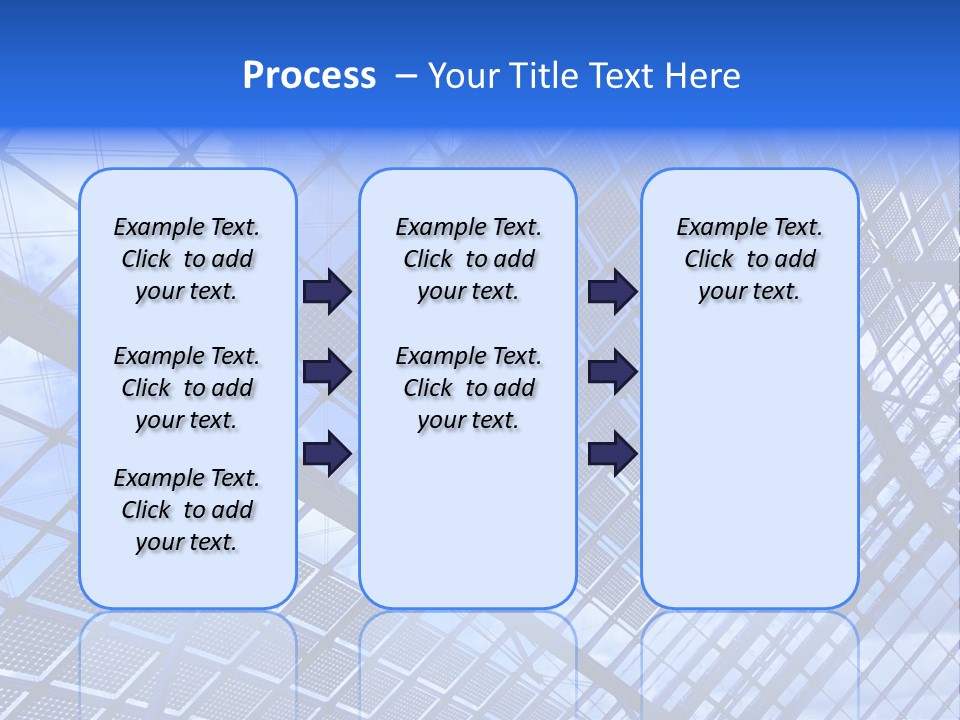 Process – Your Title Text Here

Example Text. Click to add your text.

Example Text. Click to add your text.

Example Text. Click to add your text.

Example Text. Click to add your text.

Example Text. Click to add your text.

Example Text. Click to add your text.